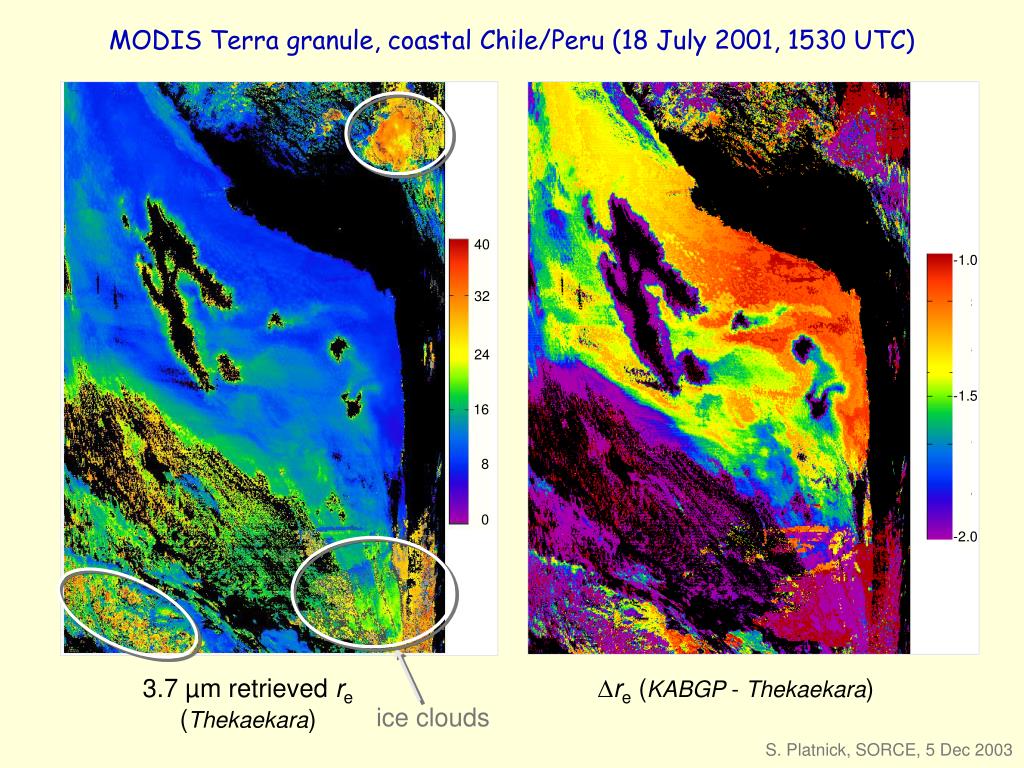 MODIS Terra granule, coastal Chile/Peru (18 July 2001, 1530 UTC)

40
32
24
16
8
0

-1.0
-1.5
-2.0

3.7 µm retrieved $r_e$
(Thekaekara)

ice clouds

$\Delta r_e$ (KABGP - Thekaekara)

S. Platnick, SORCE, 5 Dec 2003